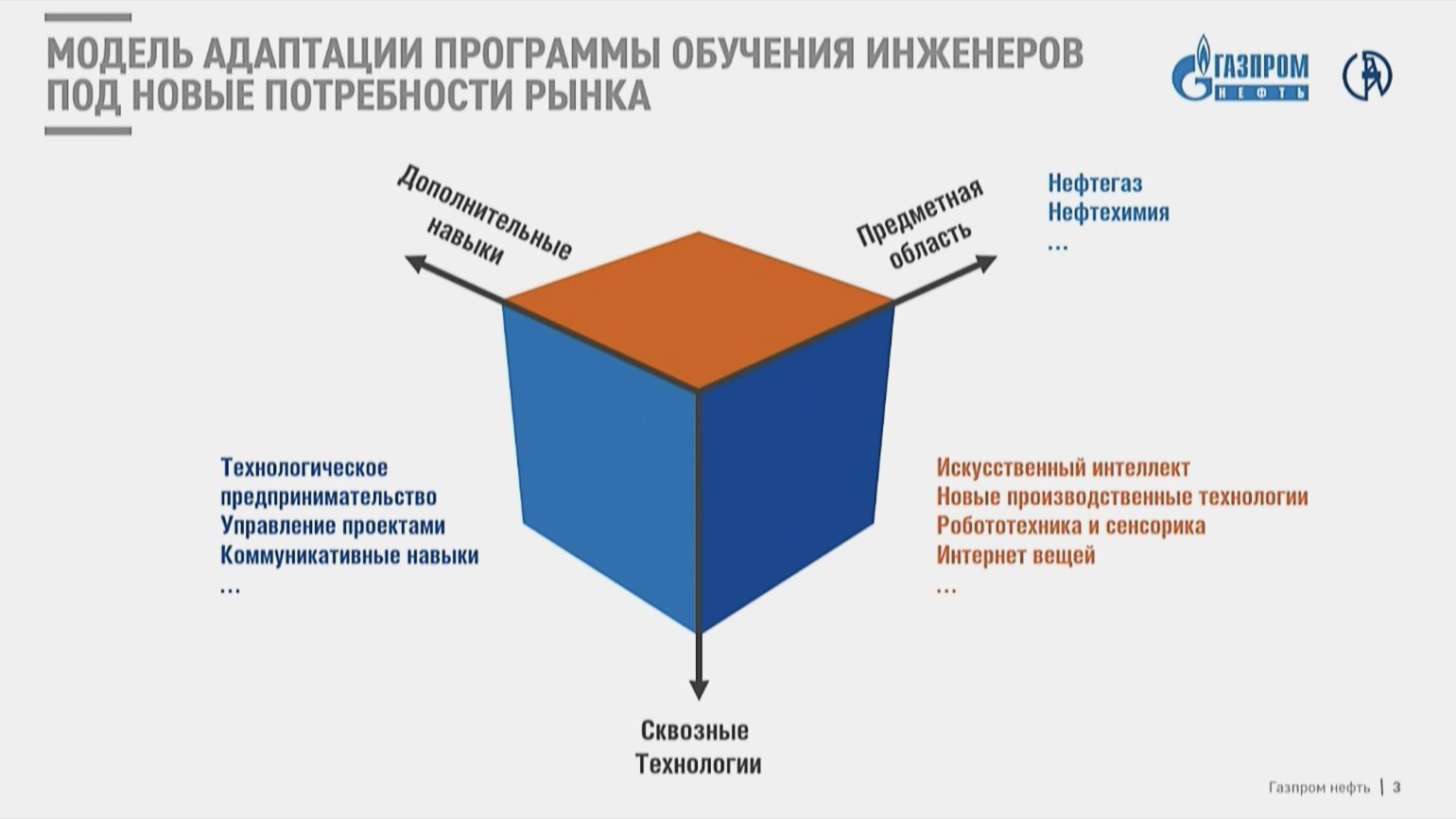 МОДЕЛЬ АДАПТАЦИИ ПРОГРАММЫ ОБУЧЕНИЯ ИНЖЕНЕРОВ ПОД НОВЫЕ ПОТРЕБНОСТИ РЫНКА

ГАЗПРОМ НЕФТЬ

Дополнительные навыки

Предметная область

Нефтегаз
Нефтехимия
...

Технологическое предпринимательство
Управление проектами
Коммуникативные навыки
...

Искусственный интеллект
Новые производственные технологии
Робототехника и сенсорика
Интернет вещей
...

Сквозные Технологии

Газпром нефть | 3